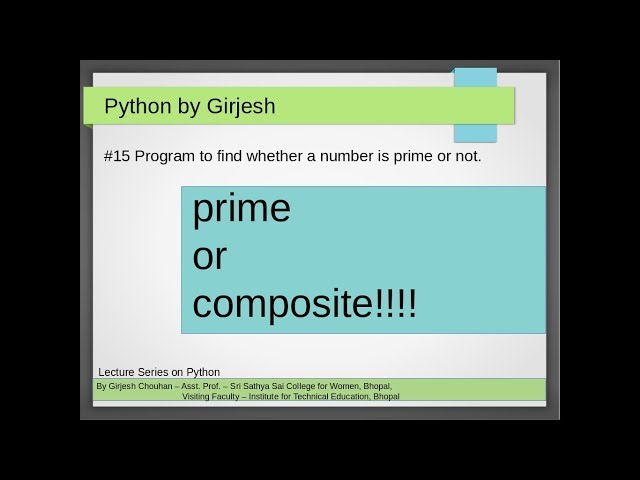 Python by Girjesh

#15 Program to find whether a number is prime or not.

prime
or
composite!!!!

Lecture Series on Python

By Girjesh Chouhan – Asst. Prof. – Sri Sathya Sai College for Women, Bhopal,
Visiting Faculty – Institute for Technical Education, Bhopal